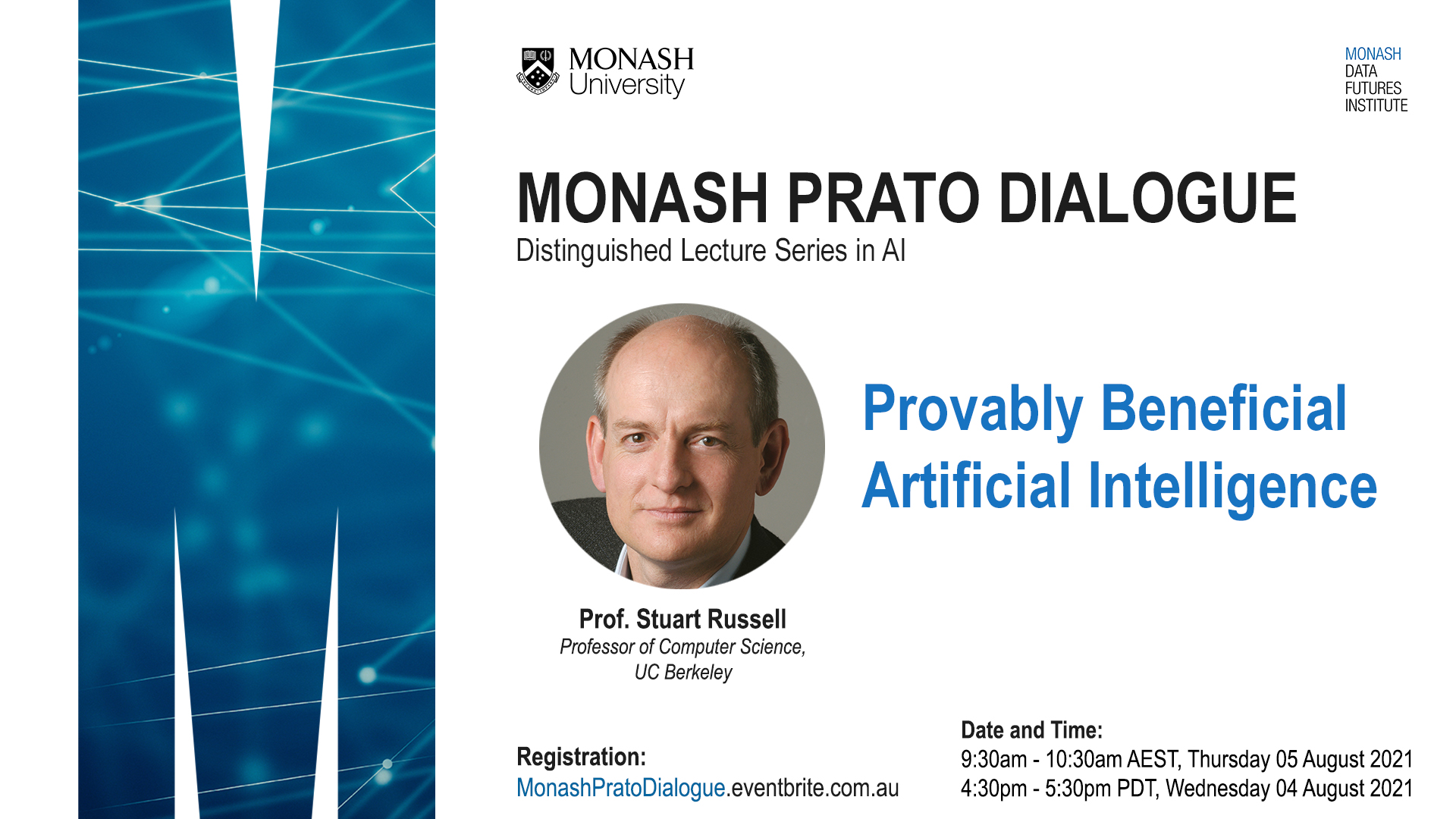 MONASH University

MONASH DATA FUTURES INSTITUTE

MONASH PRATO DIALOGUE
Distinguished Lecture Series in AI

Provably Beneficial Artificial Intelligence

Prof. Stuart Russell
Professor of Computer Science, UC Berkeley

Registration:
MonashPratoDialogue.eventbrite.com.au

Date and Time:
9:30am - 10:30am AEST, Thursday 05 August 2021
4:30pm - 5:30pm PDT, Wednesday 04 August 2021